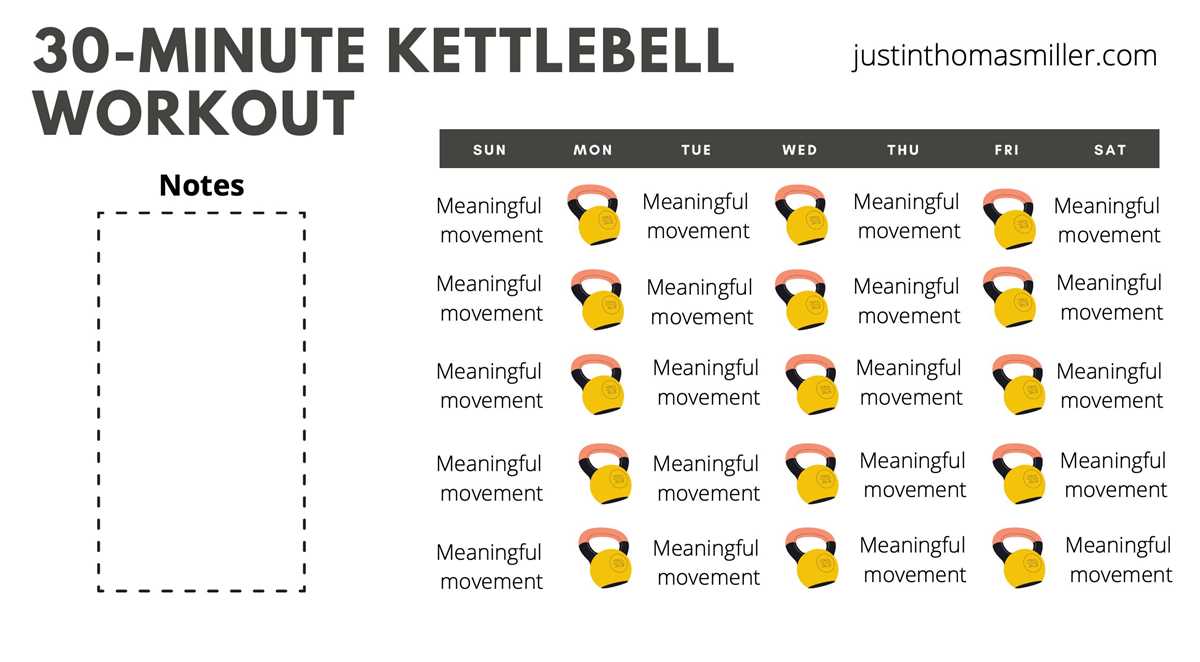 30-MINUTE KETTLEBELL WORKOUT

justinthomasmiller.com

Notes

| SUN | MON | TUE | WED | THU | FRI | SAT |
|---|---|---|---|---|---|---|
| Meaningful movement | | Meaningful movement | | Meaningful movement | | Meaningful movement |
| Meaningful movement | | Meaningful movement | | Meaningful movement | | Meaningful movement |
| Meaningful movement | | Meaningful movement | | Meaningful movement | | Meaningful movement |
| Meaningful movement | | Meaningful movement | | Meaningful movement | | Meaningful movement |
| Meaningful movement | | Meaningful movement | | Meaningful movement | | Meaningful movement |